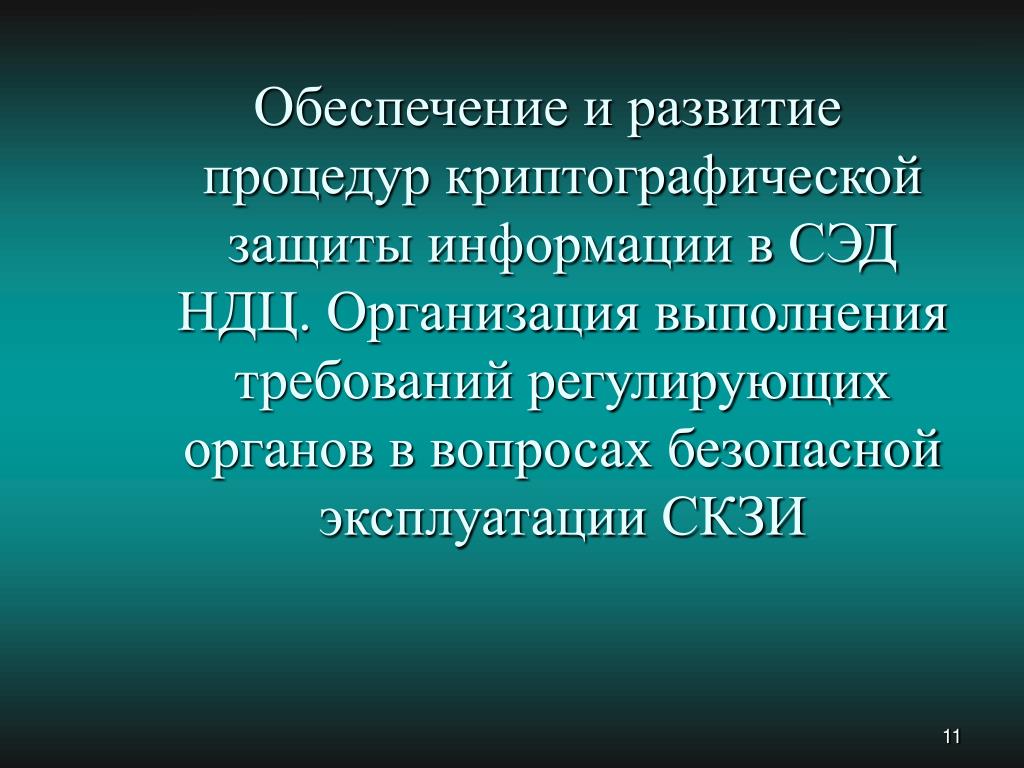 Обеспечение и развитие процедур криптографической защиты информации в СЭД НДЦ. Организация выполнения требований регулирующих органов в вопросах безопасной эксплуатации СКЗИ

11